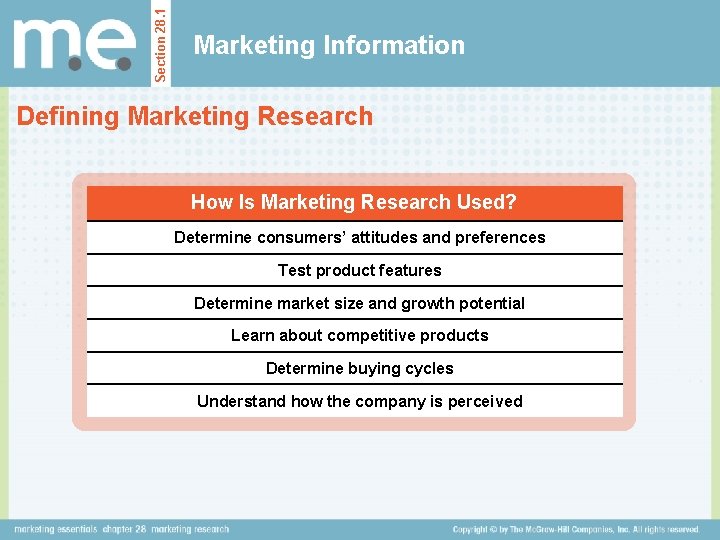 m.e.

Section 28.1

Marketing Information

Defining Marketing Research

| How Is Marketing Research Used? |
|---|
| Determine consumers' attitudes and preferences |
| Test product features |
| Determine market size and growth potential |
| Learn about competitive products |
| Determine buying cycles |
| Understand how the company is perceived |

marketing essentials chapter 28 marketing research

Copyright © by The McGraw-Hill Companies, Inc. All rights reserved.